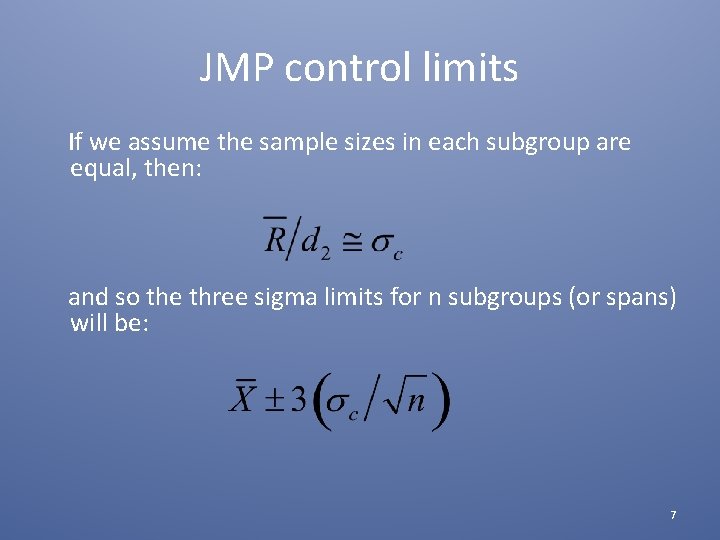 JMP control limits

If we assume the sample sizes in each subgroup are equal, then:

$\overline{R}/d_2 \cong \sigma_c$

and so the three sigma limits for n subgroups (or spans) will be:

$\overline{X} \pm 3\left(\sigma_c/\sqrt{n}\right)$

7